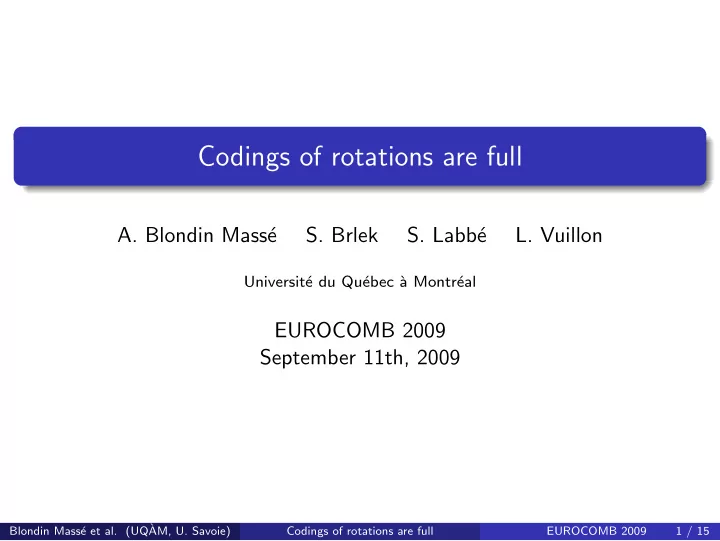 Codings of rotations are full

A. Blondin Massé S. Brlek S. Labbé L. Vuillon

Université du Québec à Montréal

EUROCOMB 2009
September 11th, 2009

Blondin Massé et al. (UQÀM, U. Savoie) Codings of rotations are full EUROCOMB 2009 1 / 15